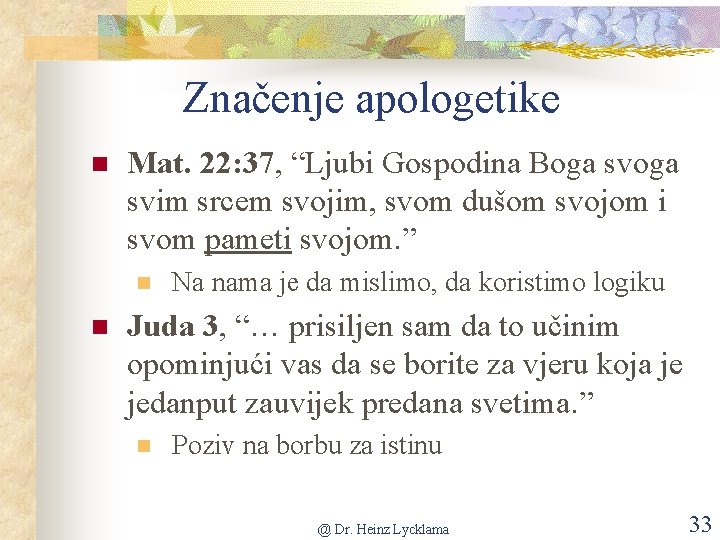 Značenje apologetike

Mat. 22:37, “Ljubi Gospodina Boga svoga svim srcem svojim, svom dušom svojom i svom pameti svojom.”

Na nama je da mislimo, da koristimo logiku

Juda 3, “… prisiljen sam da to učinim opominjući vas da se borite za vjeru koja je jedanput zauvijek predana svetima.”

Poziv na borbu za istinu

@ Dr. Heinz Lycklama

33